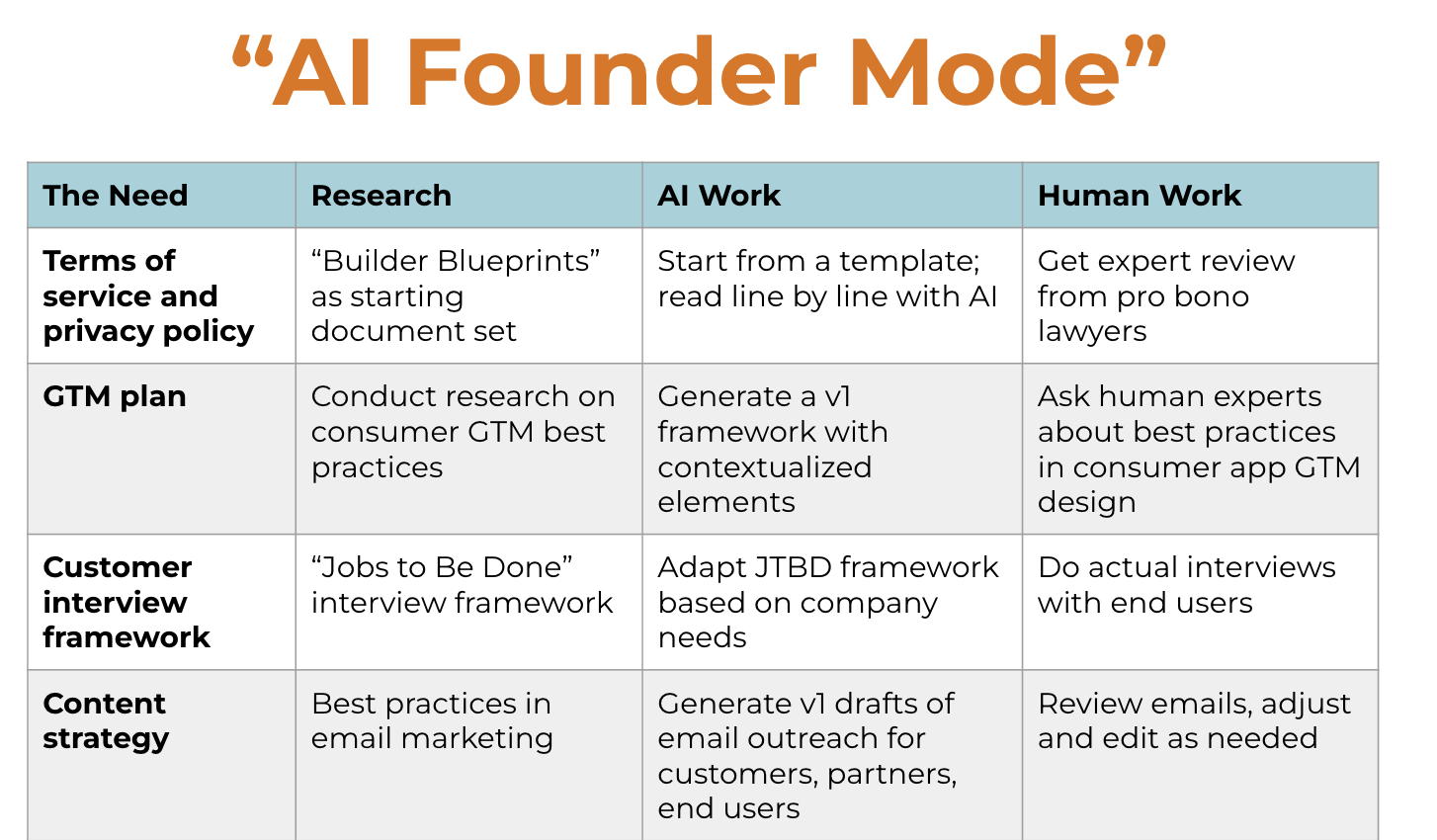 “AI Founder Mode”

| The Need | Research | AI Work | Human Work |
|---|---|---|---|
| Terms of service and privacy policy | “Builder Blueprints” as starting document set | Start from a template; read line by line with AI | Get expert review from pro bono lawyers |
| GTM plan | Conduct research on consumer GTM best practices | Generate a v1 framework with contextualized elements | Ask human experts about best practices in consumer app GTM design |
| Customer interview framework | “Jobs to Be Done” interview framework | Adapt JTBD framework based on company needs | Do actual interviews with end users |
| Content strategy | Best practices in email marketing | Generate v1 drafts of email outreach for customers, partners, end users | Review emails, adjust and edit as needed |